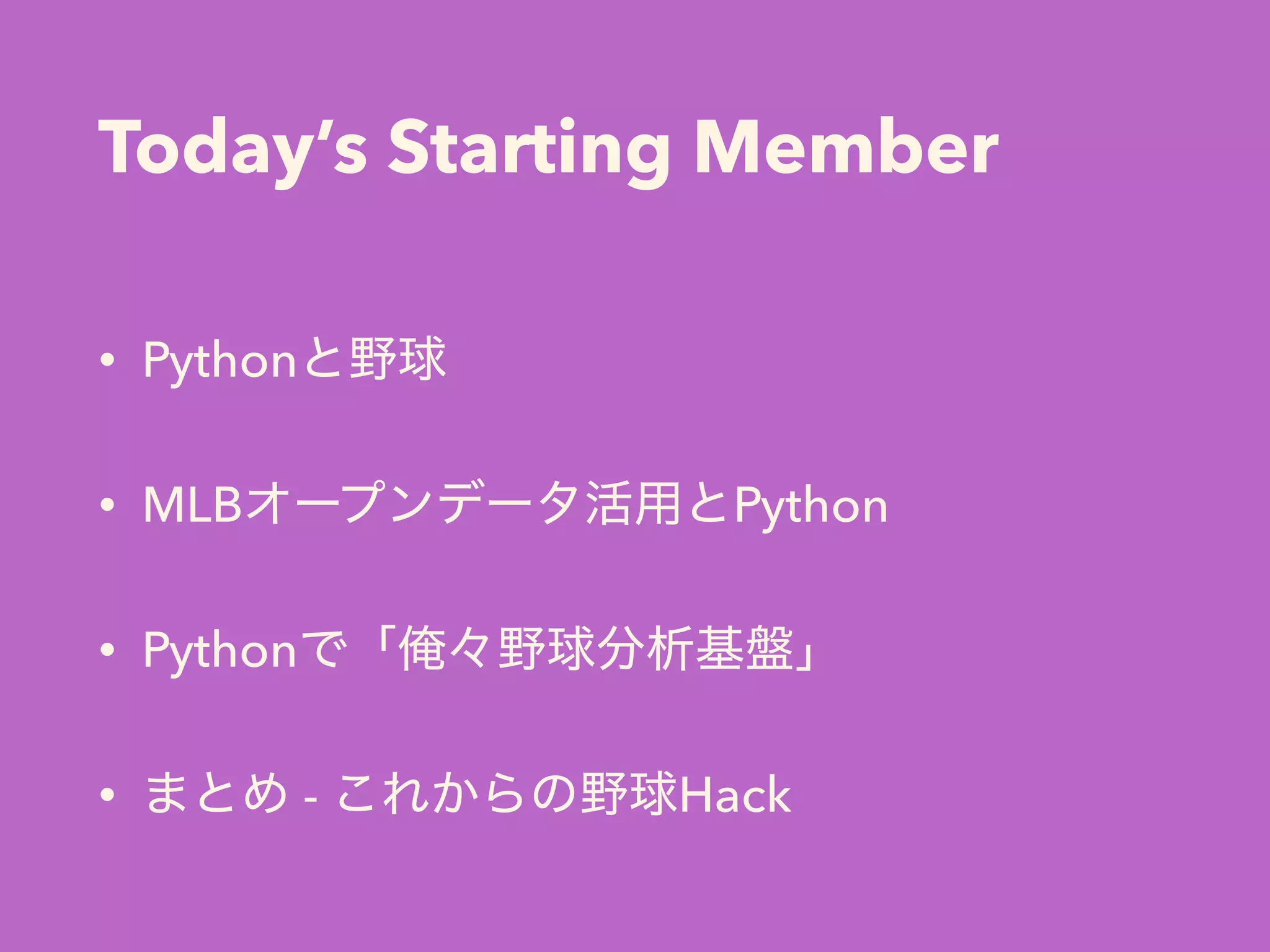 Today's Starting Member

• Pythonと野球

• MLBオープンデータ活用とPython

• Pythonで「俺々野球分析基盤」

• まとめ - これからの野球Hack